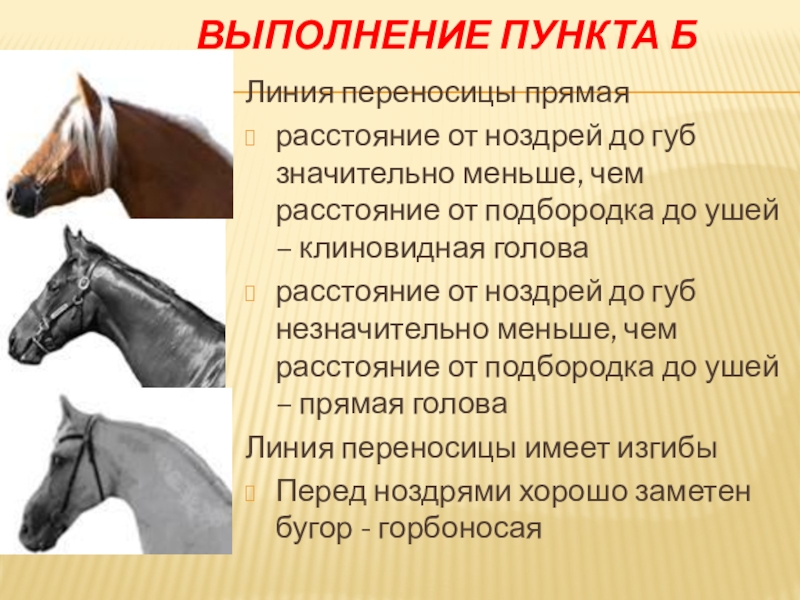 ВЫПОЛНЕНИЕ ПУНКТА Б

Линия переносицы прямая

расстояние от ноздрей до губ значительно меньше, чем расстояние от подбородка до ушей – клиновидная голова

расстояние от ноздрей до губ незначительно меньше, чем расстояние от подбородка до ушей – прямая голова

Линия переносицы имеет изгибы

Перед ноздрями хорошо заметен бугор - горбоносая